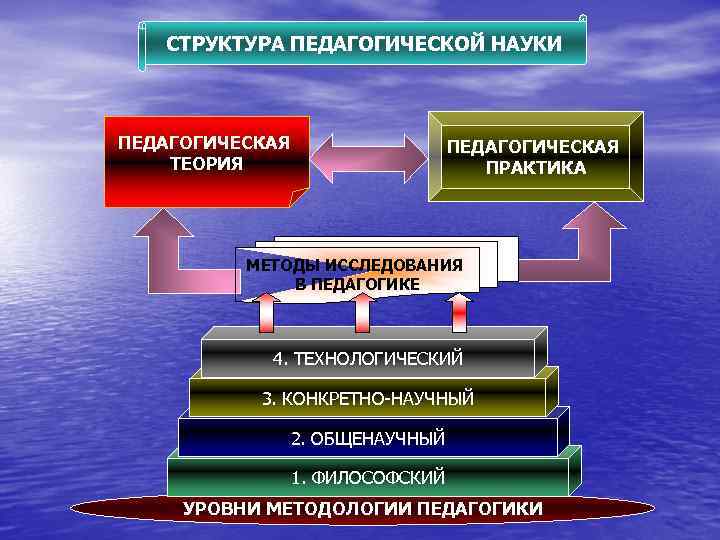 СТРУКТУРА ПЕДАГОГИЧЕСКОЙ НАУКИ

ПЕДАГОГИЧЕСКАЯ ТЕОРИЯ

ПЕДАГОГИЧЕСКАЯ ПРАКТИКА

МЕТОДЫ ИССЛЕДОВАНИЯ В ПЕДАГОГИКЕ

4. ТЕХНОЛОГИЧЕСКИЙ

3. КОНКРЕТНО-НАУЧНЫЙ

2. ОБЩЕНАУЧНЫЙ

1. ФИЛОСОФСКИЙ

УРОВНИ МЕТОДОЛОГИИ ПЕДАГОГИКИ